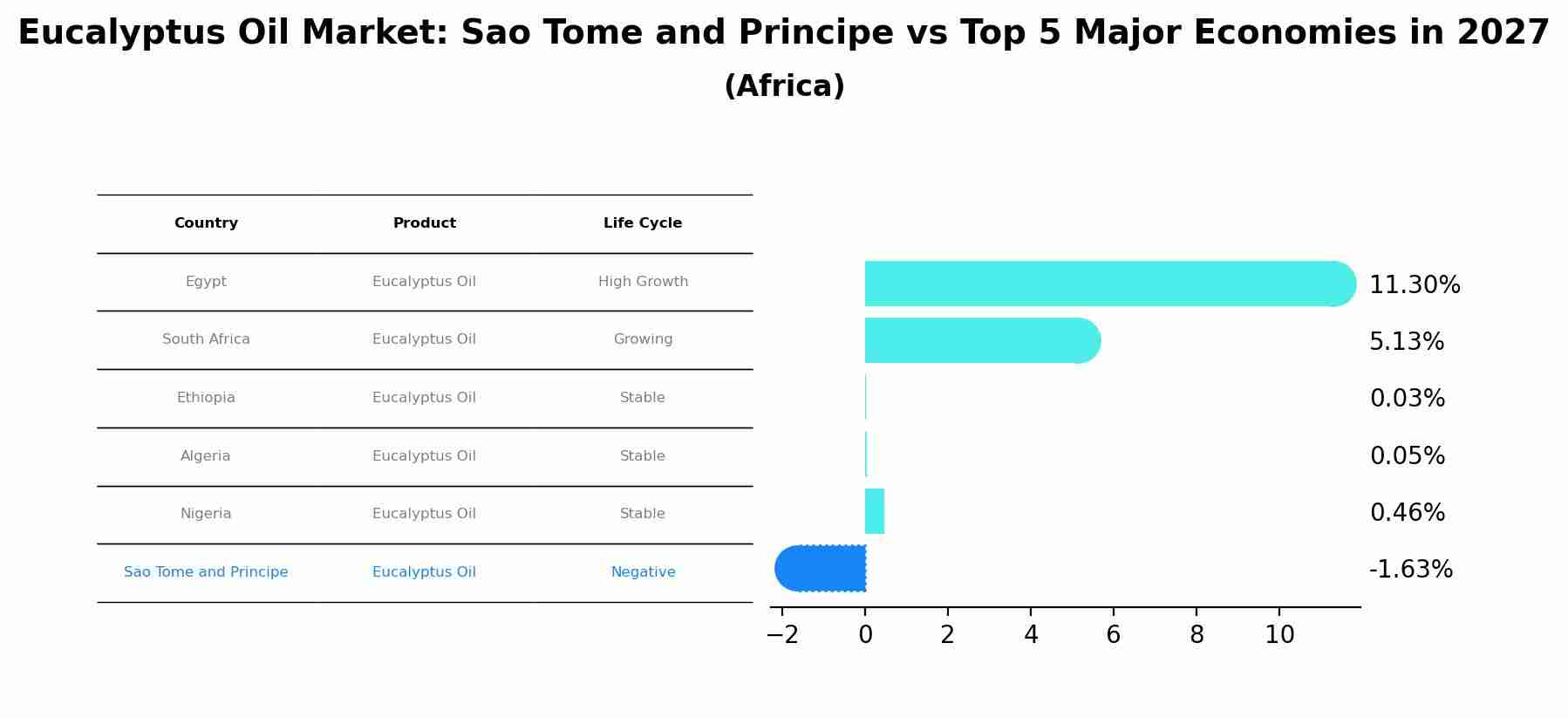 Eucalyptus Oil Market: Sao Tome and Principe vs Top 5 Major Economies in 2027
(Africa)

| Country | Product | Life Cycle |
|---|---|---|
| Egypt | Eucalyptus Oil | High Growth |
| South Africa | Eucalyptus Oil | Growing |
| Ethiopia | Eucalyptus Oil | Stable |
| Algeria | Eucalyptus Oil | Stable |
| Nigeria | Eucalyptus Oil | Stable |
| Sao Tome and Principe | Eucalyptus Oil | Negative |

11.30%
5.13%
0.03%
0.05%
0.46%
-1.63%

−2 0 2 4 6 8 10